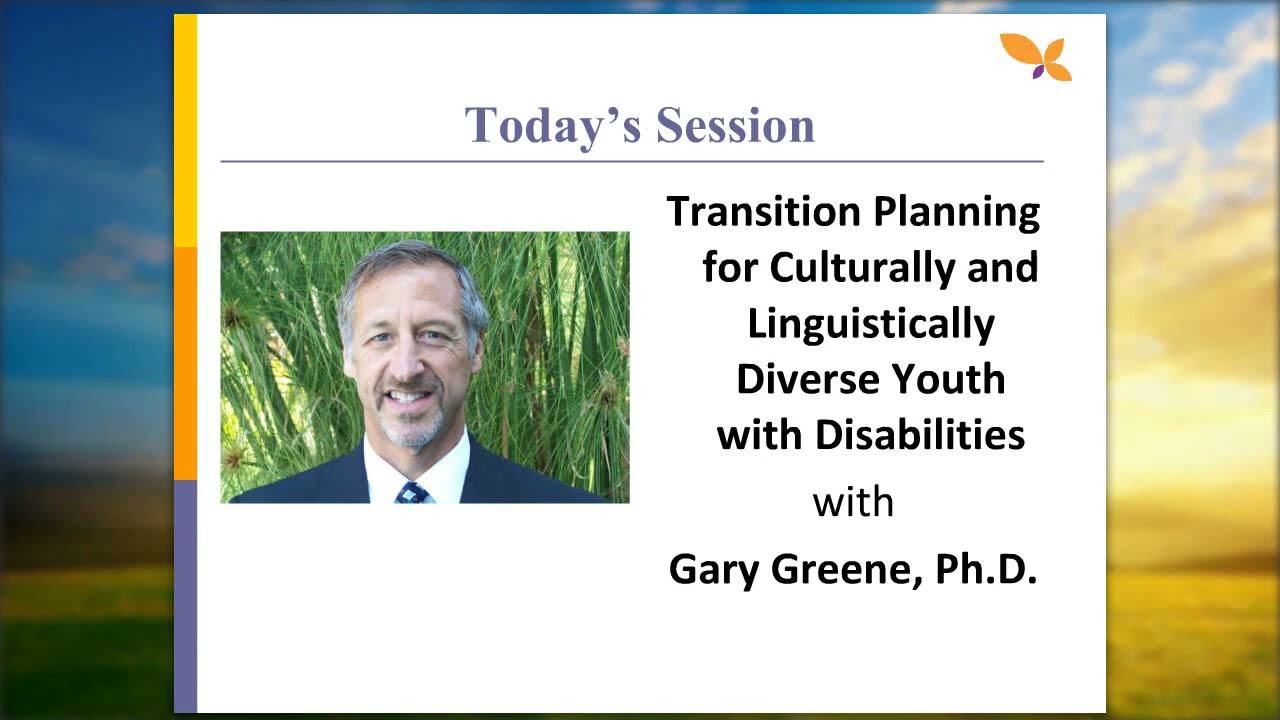 Today's Session

Transition Planning for Culturally and Linguistically Diverse Youth with Disabilities

with

Gary Greene, Ph.D.